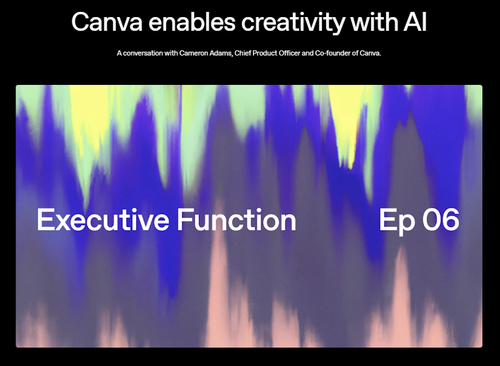 Canva enables creativity with AI

A conversation with Cameron Adams, Chief Product Officer and Co-founder of Canva.

Executive Function

Ep 06